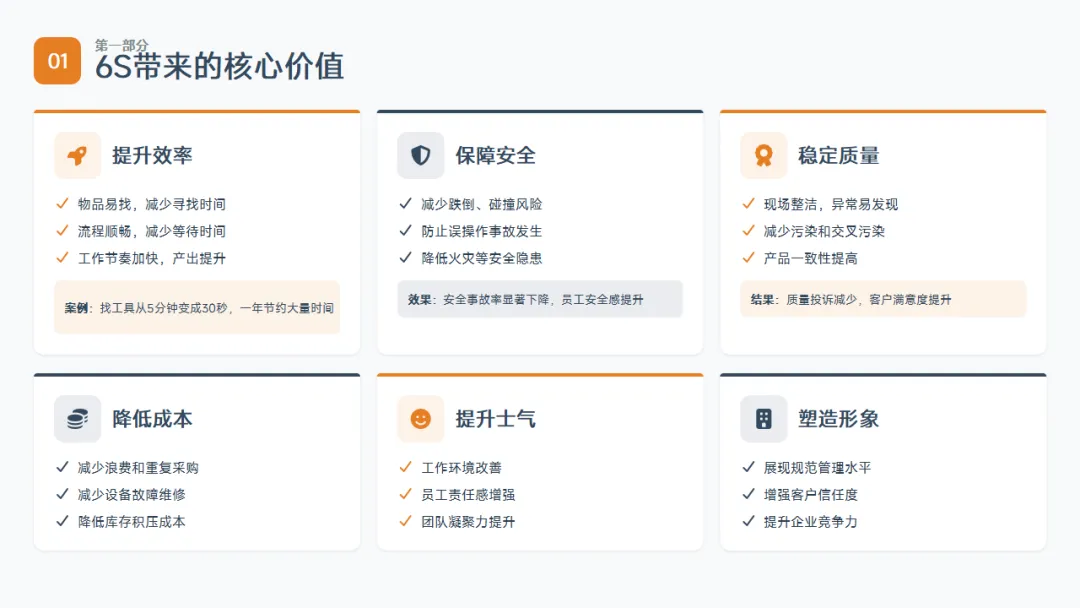 01 第一部分
6S带来的核心价值

提升效率
✓ 物品易找，减少寻找时间
✓ 流程顺畅，减少等待时间
✓ 工作节奏加快，产出提升
案例：找工具从5分钟变成30秒，一年节约大量时间

保障安全
✓ 减少跌倒、碰撞风险
✓ 防止误操作事故发生
✓ 降低火灾等安全隐患
效果：安全事故率显著下降，员工安全感提升

稳定质量
✓ 现场整洁，异常易发现
✓ 减少污染和交叉污染
✓ 产品一致性提高
结果：质量投诉减少，客户满意度提升

降低成本
✓ 减少浪费和重复采购
✓ 减少设备故障维修
✓ 降低库存积压成本

提升士气
✓ 工作环境改善
✓ 员工责任感增强
✓ 团队凝聚力提升

塑造形象
✓ 展现规范管理水平
✓ 增强客户信任度
✓ 提升企业竞争力